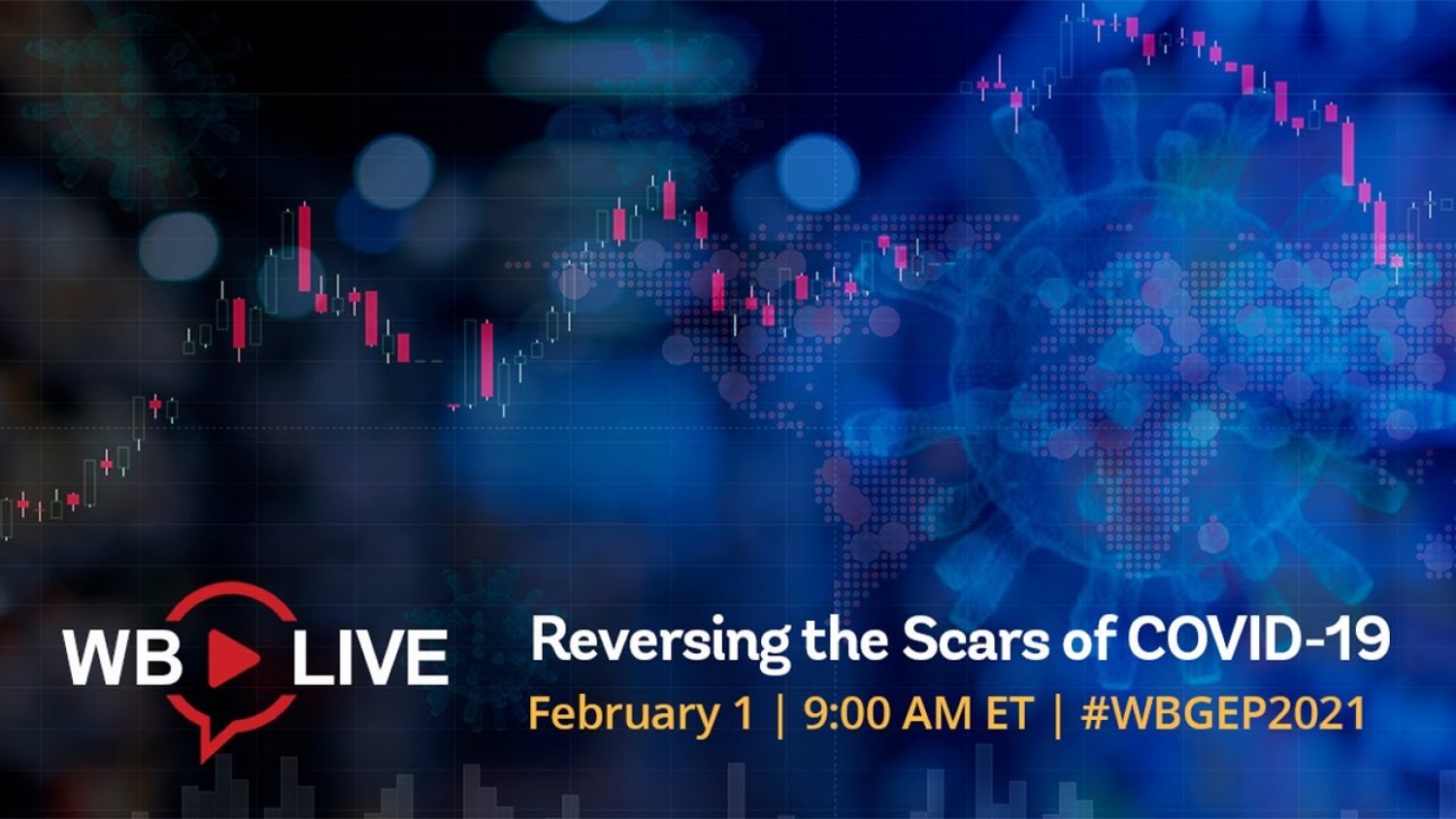 WB LIVE

Reversing the Scars of COVID-19

February 1 | 9:00 AM ET | #WBGEP2021